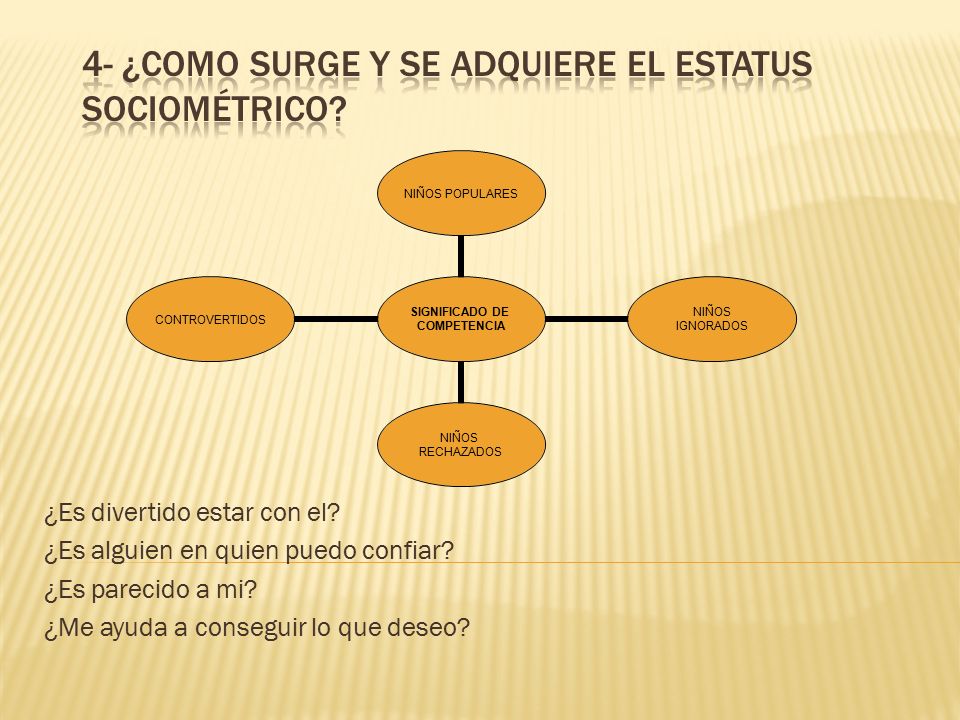 4- ¿COMO SURGE Y SE ADQUIERE EL ESTATUS SOCIOMÉTRICO?

NIÑOS POPULARES

CONTROVERTIDOS

SIGNIFICADO DE COMPETENCIA

NIÑOS IGNORADOS

NIÑOS RECHAZADOS

¿Es divertido estar con el?

¿Es alguien en quien puedo confiar?

¿Es parecido a mi?

¿Me ayuda a conseguir lo que deseo?